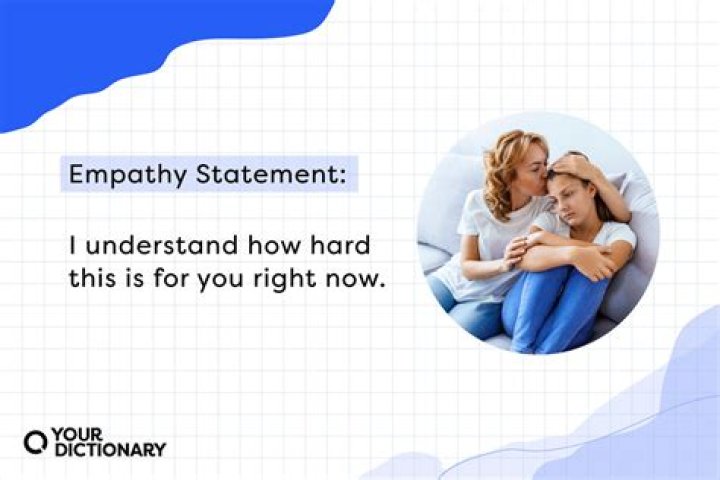 Empathy Statement:

I understand how hard this is for you right now.

YOUR DICTIONARY